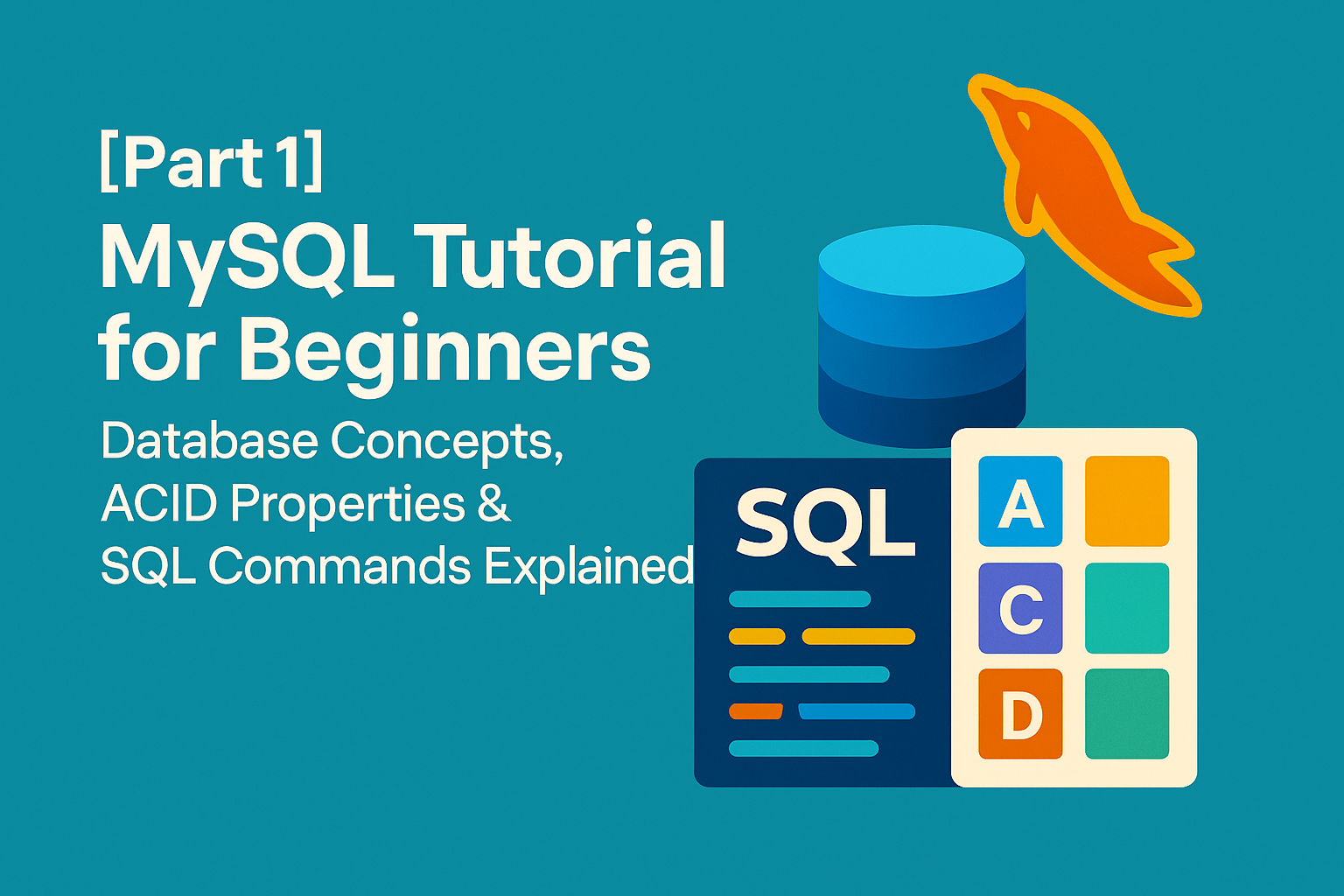 [Part 1]
MySQL Tutorial for Beginners
Database Concepts, ACID Properties & SQL Commands Explained

SQL

A
C
D